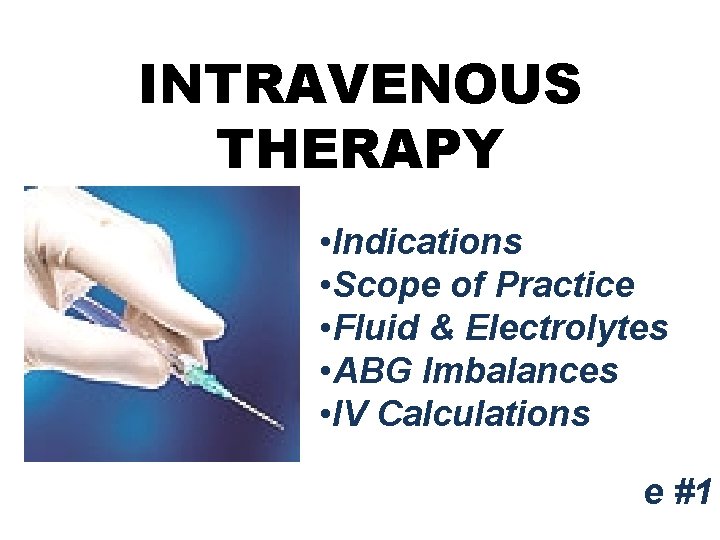 INTRAVENOUS THERAPY

•Indications
•Scope of Practice
•Fluid & Electrolytes
•ABG Imbalances
•IV Calculations

e #1